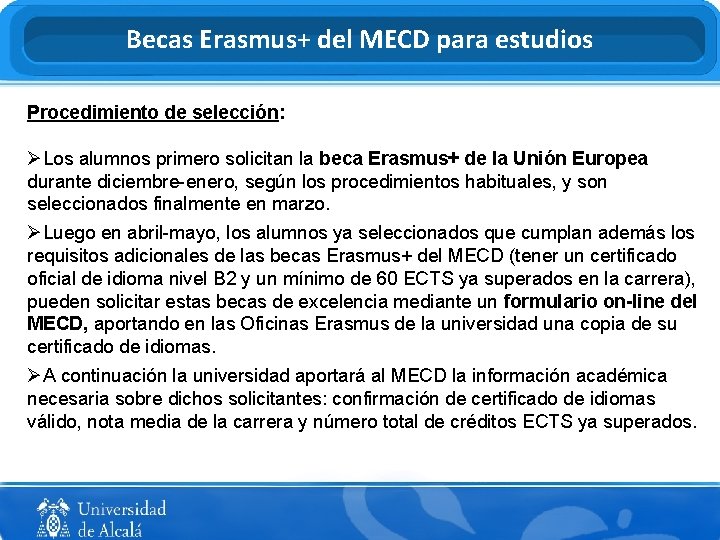 Becas Erasmus+ del MECD para estudios

Procedimiento de selección:

➢Los alumnos primero solicitan la beca Erasmus+ de la Unión Europea durante diciembre-enero, según los procedimientos habituales, y son seleccionados finalmente en marzo.

➢Luego en abril-mayo, los alumnos ya seleccionados que cumplan además los requisitos adicionales de las becas Erasmus+ del MECD (tener un certificado oficial de idioma nivel B2 y un mínimo de 60 ECTS ya superados en la carrera), pueden solicitar estas becas de excelencia mediante un formulario on-line del MECD, aportando en las Oficinas Erasmus de la universidad una copia de su certificado de idiomas.

➢A continuación la universidad aportará al MECD la información académica necesaria sobre dichos solicitantes: confirmación de certificado de idiomas válido, nota media de la carrera y número total de créditos ECTS ya superados.

Universidad de Alcalá